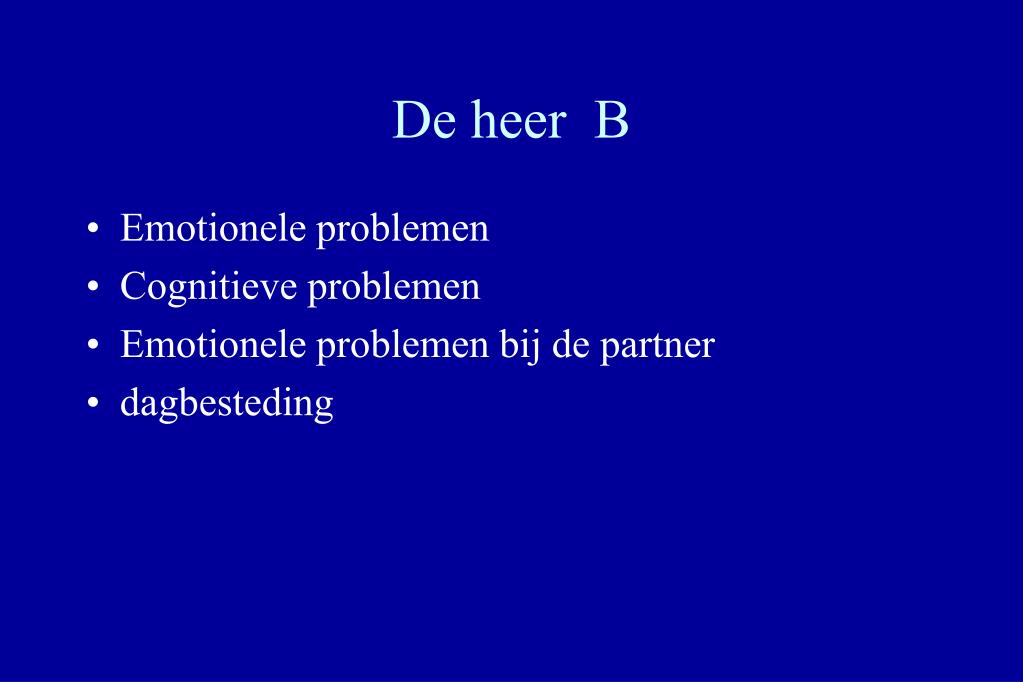 De heer  B

• Emotionele problemen
• Cognitieve problemen
• Emotionele problemen bij de partner
• dagbesteding